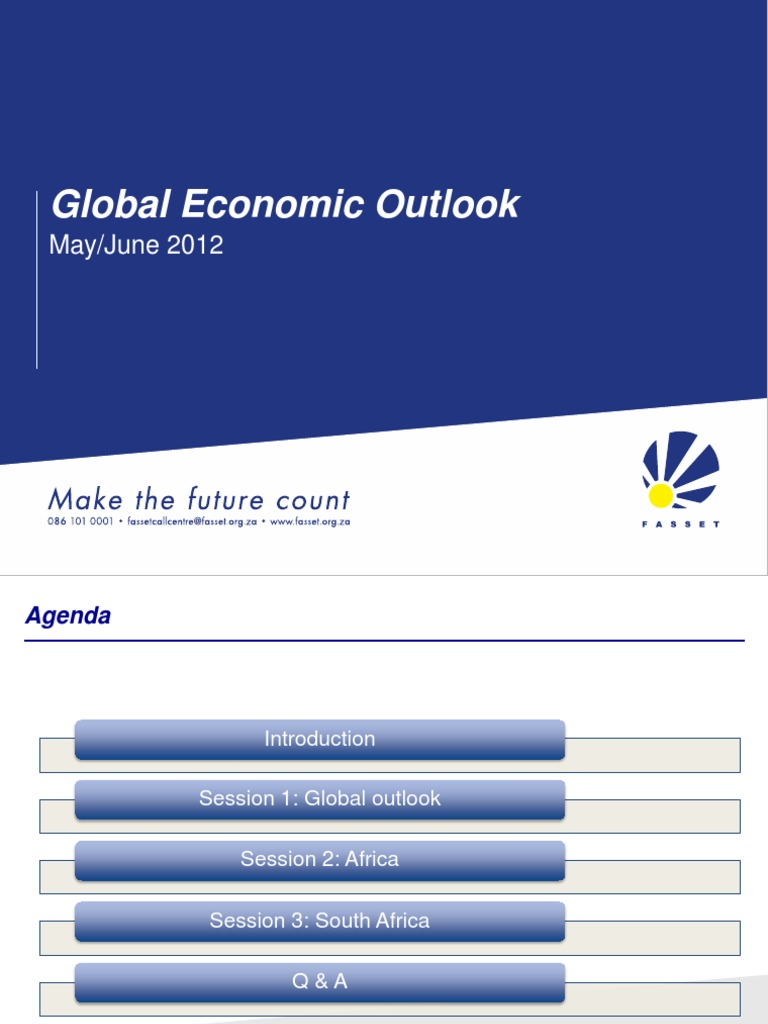 Global Economic Outlook
May/June 2012

Make the future count
086 101 0001 • fassetcallcentre@fasset.org.za • www.fasset.org.za

FASSET

Agenda

Introduction

Session 1: Global outlook

Session 2: Africa

Session 3: South Africa

Q & A